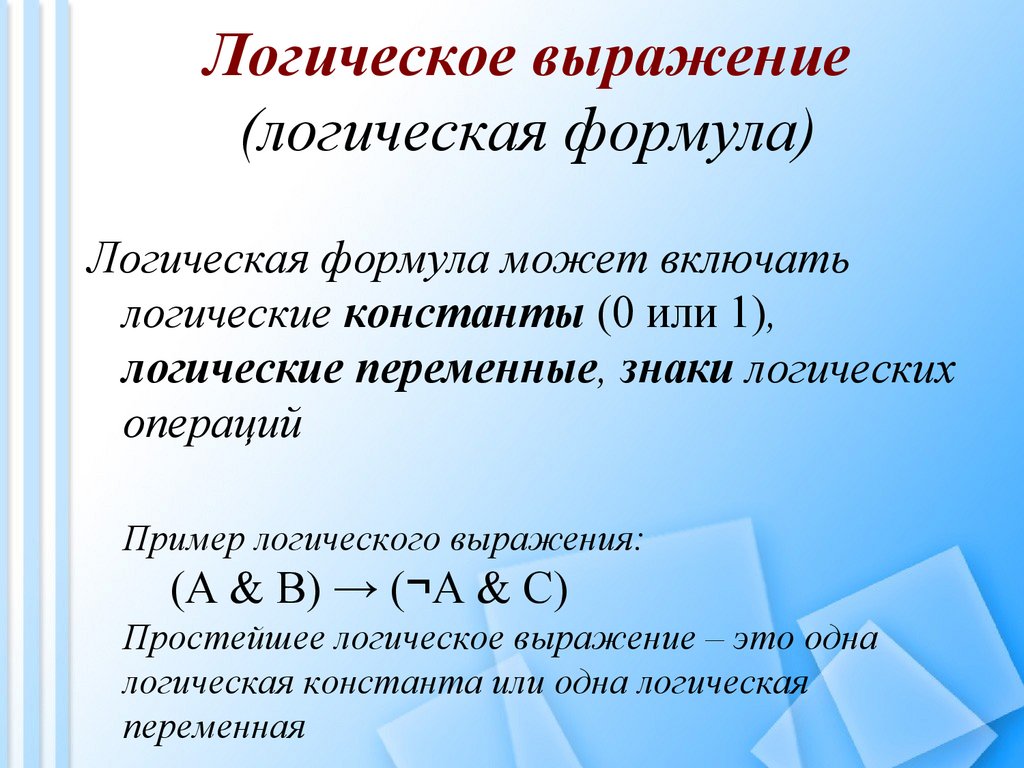 Логическое выражение (логическая формула)

Логическая формула может включать логические константы (0 или 1), логические переменные, знаки логических операций

Пример логического выражения:
$(A \& B) \rightarrow (\neg A \& C)$
Простейшее логическое выражение – это одна логическая константа или одна логическая переменная